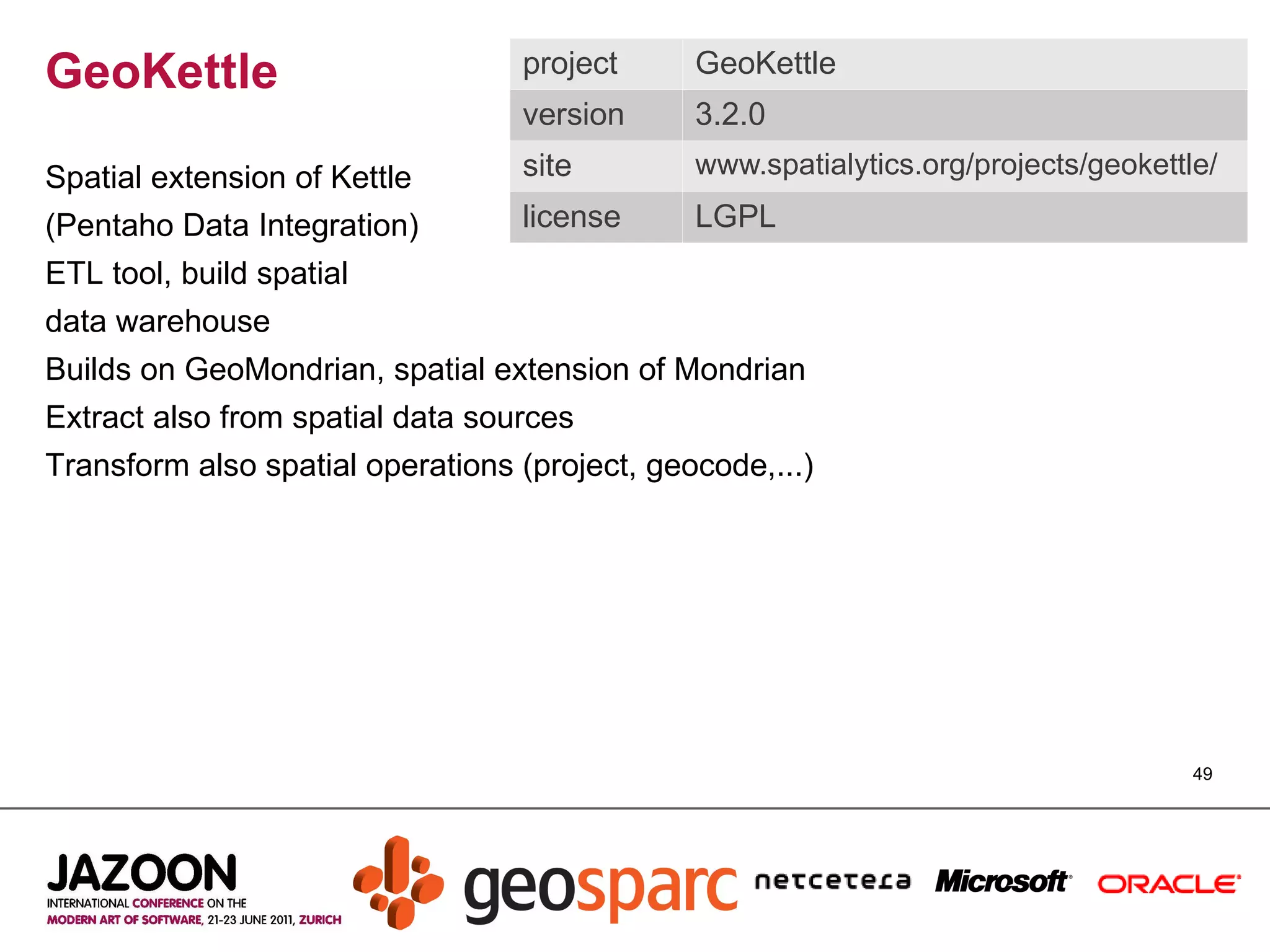 GeoKettle

| project | GeoKettle |
|---|---|
| version | 3.2.0 |
| site | www.spatialytics.org/projects/geokettle/ |
| license | LGPL |

Spatial extension of Kettle (Pentaho Data Integration)

ETL tool, build spatial data warehouse

Builds on GeoMondrian, spatial extension of Mondrian

Extract also from spatial data sources

Transform also spatial operations (project, geocode,...)

49

JAZOON
INTERNATIONAL CONFERENCE ON THE MODERN ART OF SOFTWARE, 21-23 JUNE 2011, ZURICH

geosparc netcetera Microsoft ORACLE